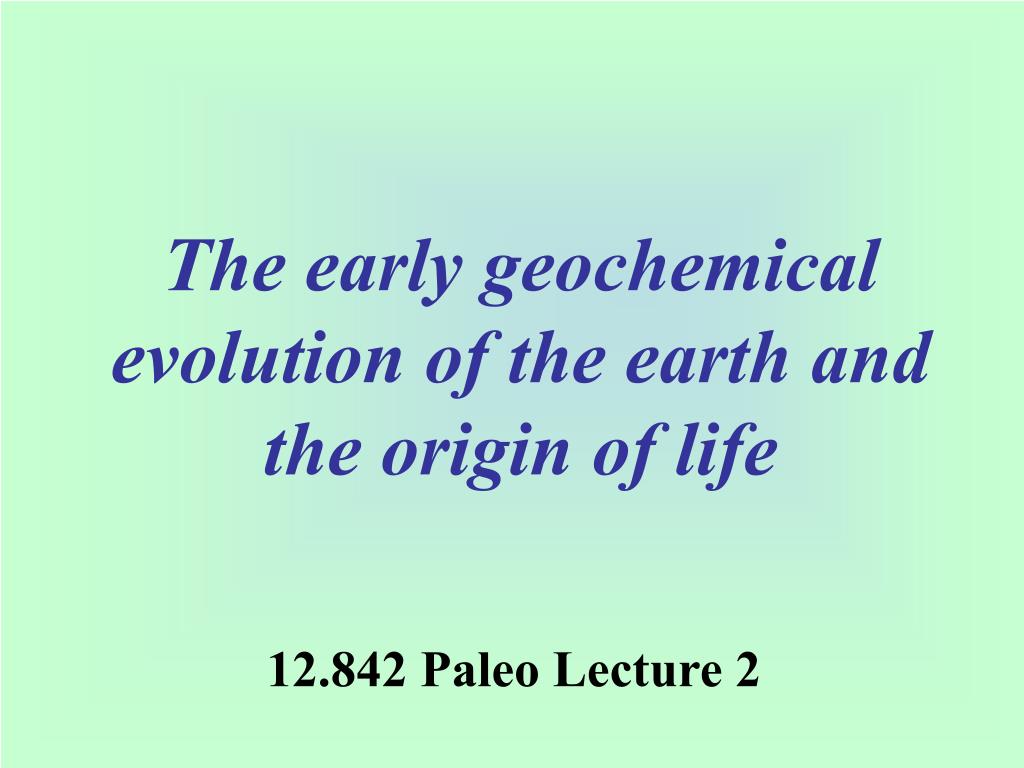 The early geochemical evolution of the earth and the origin of life

12.842 Paleo Lecture 2